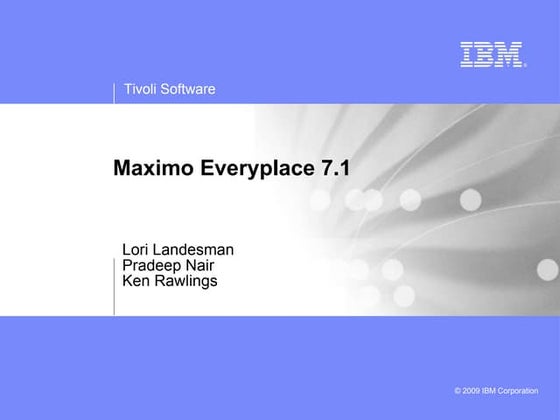 IBM®

Tivoli Software

Maximo Everyplace 7.1

Lori Landesman
Pradeep Nair
Ken Rawlings

© 2009 IBM Corporation